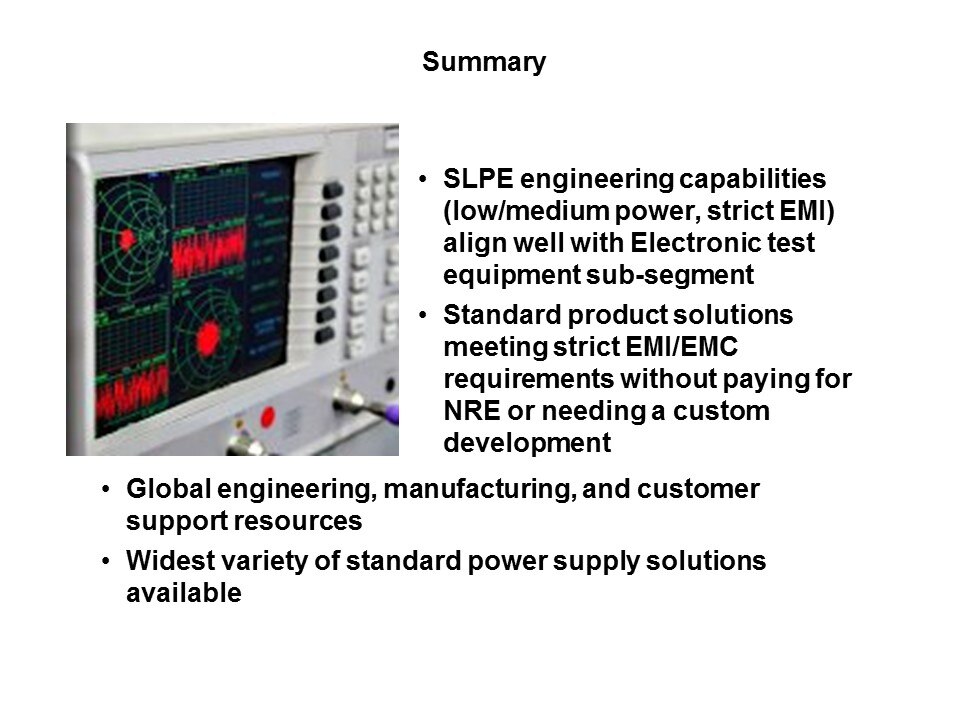 Summary

• SLPE engineering capabilities (low/medium power, strict EMI) align well with Electronic test equipment sub-segment

• Standard product solutions meeting strict EMI/EMC requirements without paying for NRE or needing a custom development

• Global engineering, manufacturing, and customer support resources

• Widest variety of standard power supply solutions available